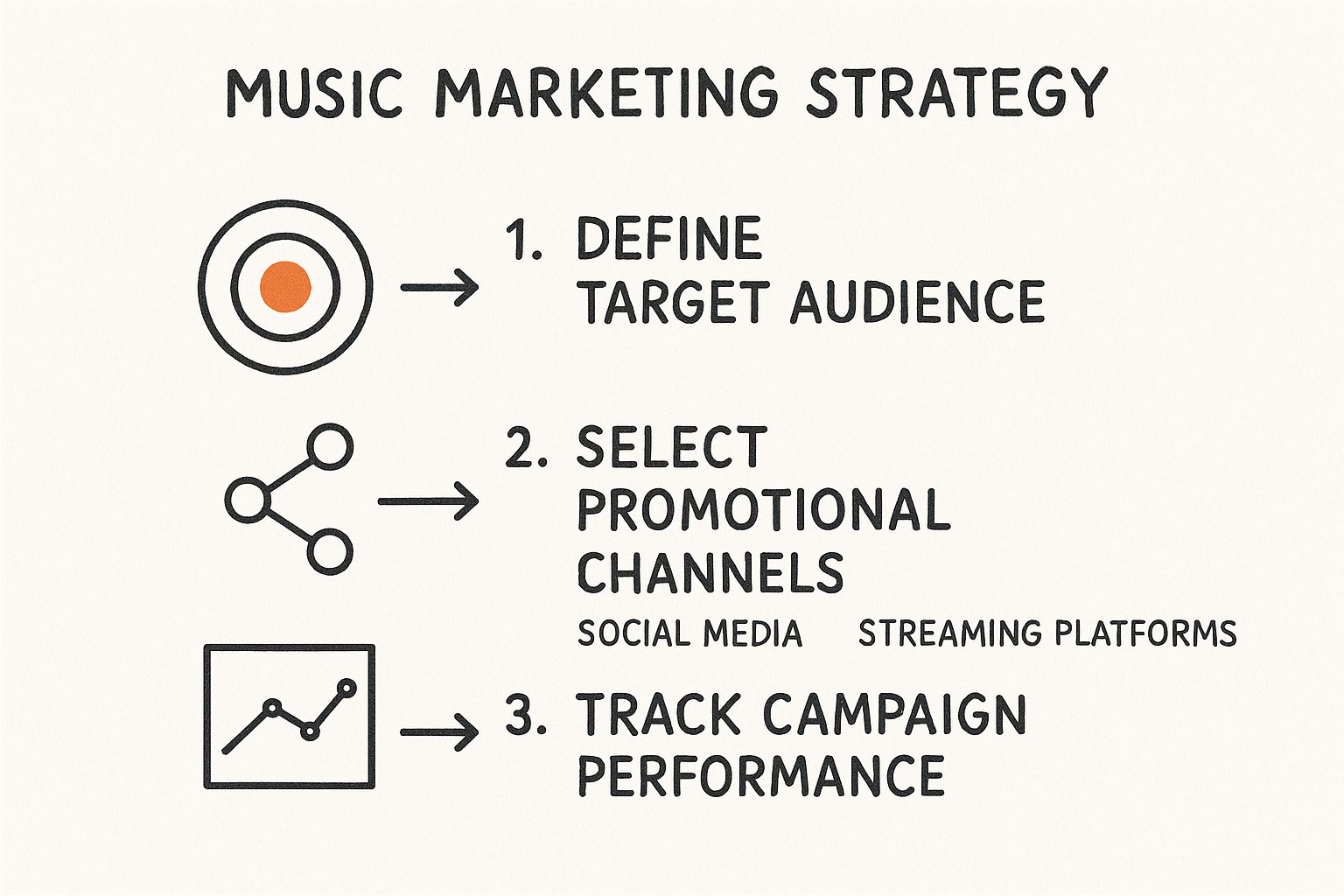 MUSIC MARKETING STRATEGY

1. DEFINE TARGET AUDIENCE

2. SELECT PROMOTIONAL CHANNELS

SOCIAL MEDIA STREAMING PLATFORMS

3. TRACK CAMPAIGN PERFORMANCE